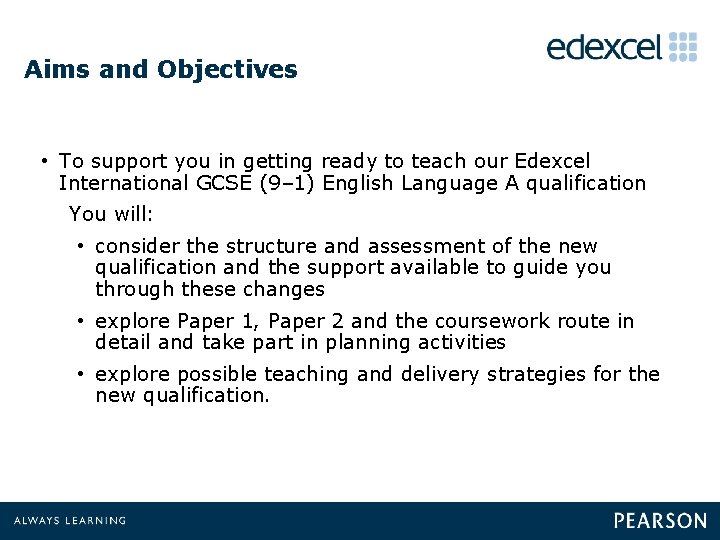 edexcel

Aims and Objectives

• To support you in getting ready to teach our Edexcel International GCSE (9–1) English Language A qualification

You will:

• consider the structure and assessment of the new qualification and the support available to guide you through these changes

• explore Paper 1, Paper 2 and the coursework route in detail and take part in planning activities

• explore possible teaching and delivery strategies for the new qualification.

ALWAYS LEARNING

PEARSON